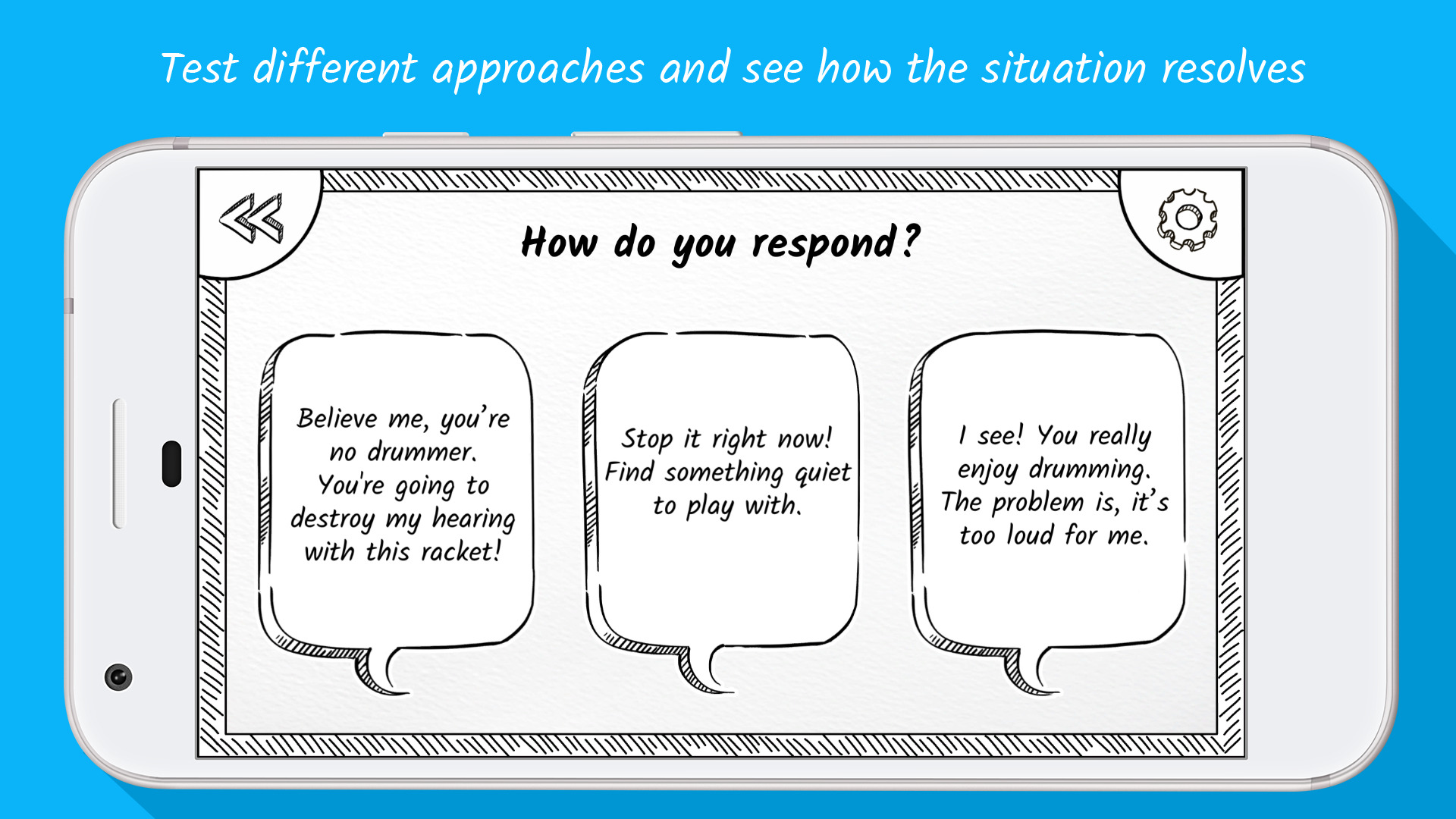 Test different approaches and see how the situation resolves

How do you respond?

Believe me, you're no drummer. You're going to destroy my hearing with this racket!

Stop it right now! Find something quiet to play with.

I see! You really enjoy drumming. The problem is, it's too loud for me.